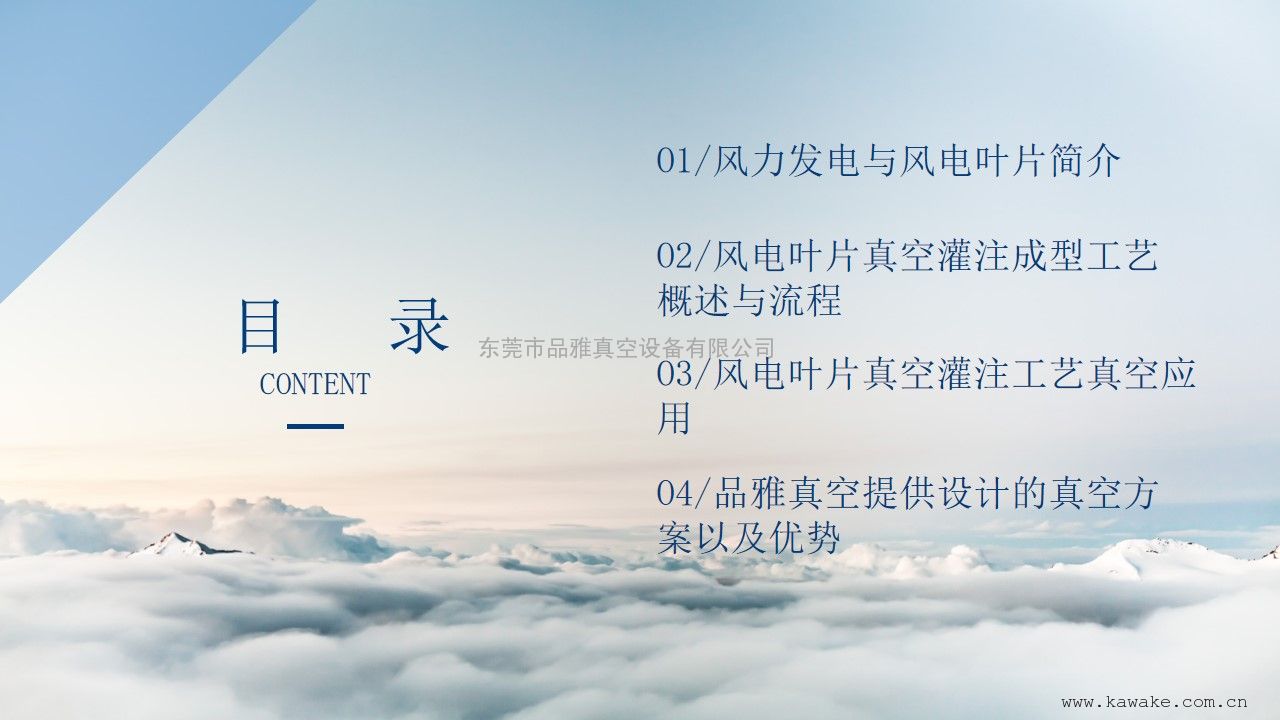 目　录
CONTENT

东莞市品雅真空设备有限公司

01/风力发电与风电叶片简介

02/风电叶片真空灌注成型工艺概述与流程

03/风电叶片真空灌注工艺真空应用

04/品雅真空提供设计的真空方案以及优势

www.kawake.com.cn